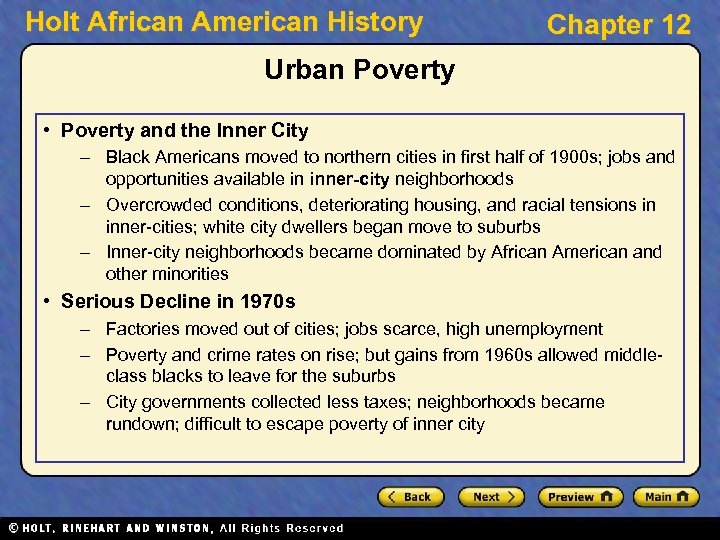 Holt African American History

Chapter 12

Urban Poverty

• Poverty and the Inner City
– Black Americans moved to northern cities in first half of 1900s; jobs and opportunities available in inner-city neighborhoods
– Overcrowded conditions, deteriorating housing, and racial tensions in inner-cities; white city dwellers began move to suburbs
– Inner-city neighborhoods became dominated by African American and other minorities

• Serious Decline in 1970s
– Factories moved out of cities; jobs scarce, high unemployment
– Poverty and crime rates on rise; but gains from 1960s allowed middle-class blacks to leave for the suburbs
– City governments collected less taxes; neighborhoods became rundown; difficult to escape poverty of inner city

Back Next Preview Main

© HOLT, RINEHART AND WINSTON, All Rights Reserved